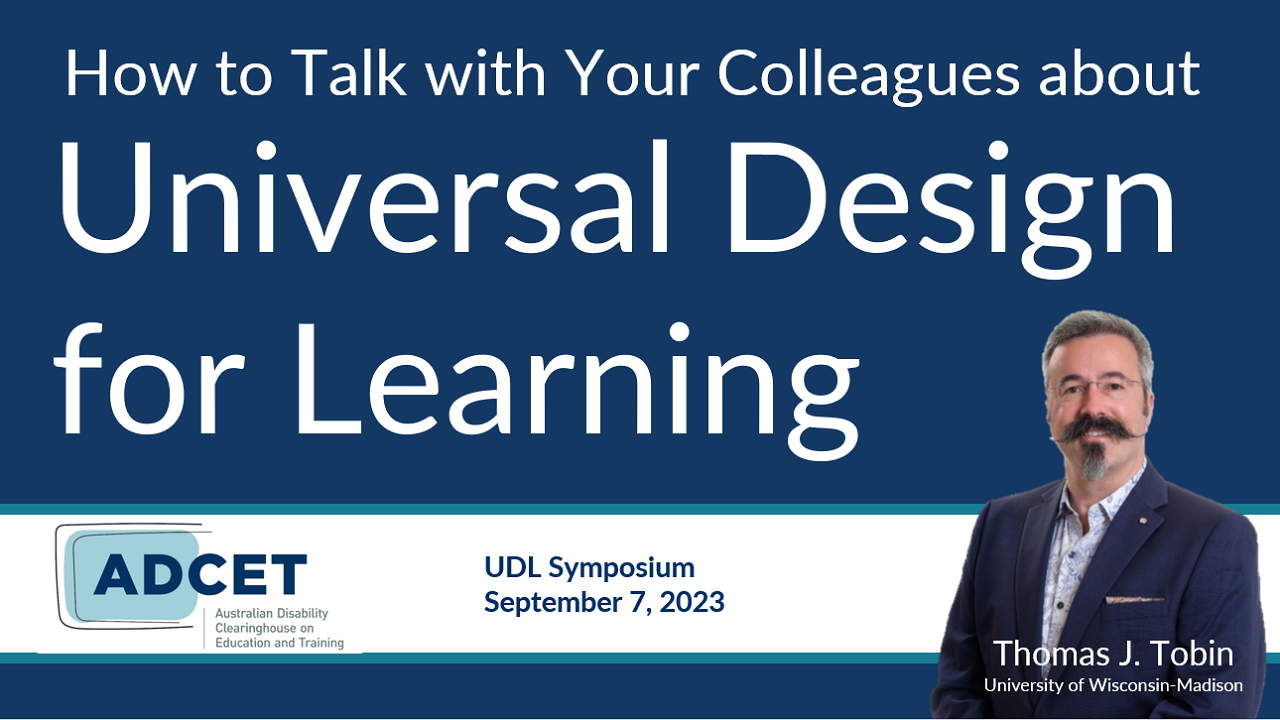 How to Talk with Your Colleagues about

Universal Design for Learning

ADCET
Australian Disability Clearinghouse on Education and Training

UDL Symposium
September 7, 2023

Thomas J. Tobin
University of Wisconsin-Madison